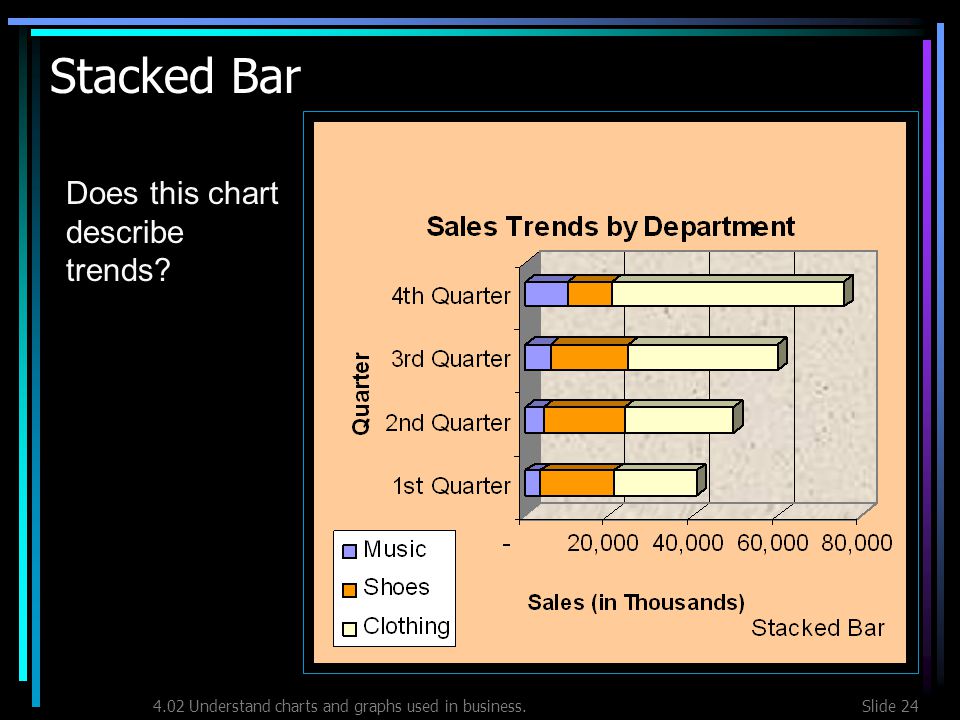 Stacked Bar

Does this chart describe trends?

Sales Trends by Department

Quarter

4th Quarter

3rd Quarter

2nd Quarter

1st Quarter

- 20,000 40,000 60,000 80,000

Sales (in Thousands)

Music

Shoes

Clothing

Stacked Bar

4.02 Understand charts and graphs used in business.

Slide 24